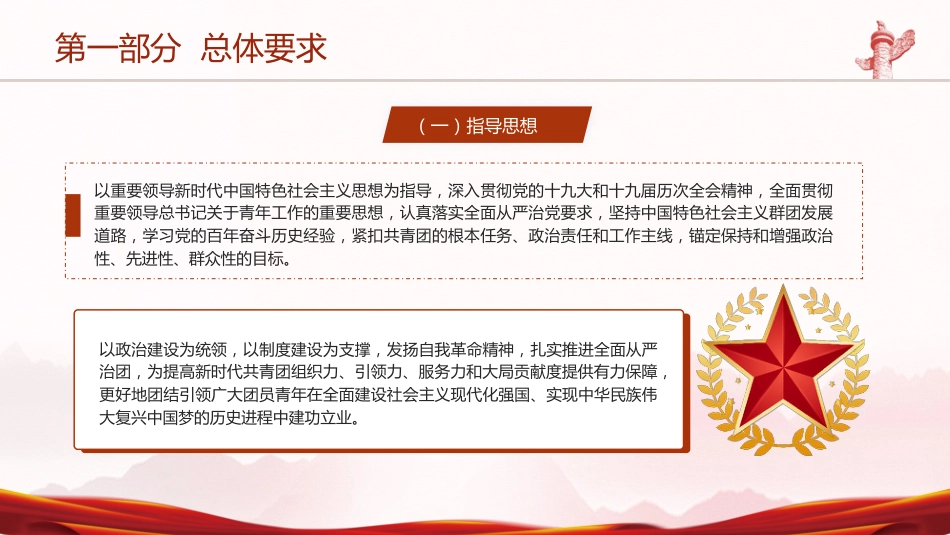 第一部分 总体要求

（一）指导思想

以重要领导新时代中国特色社会主义思想为指导，深入贯彻党的十九大和十九届历次全会精神，全面贯彻重要领导总书记关于青年工作的重要思想，认真落实全面从严治党要求，坚持中国特色社会主义群团发展道路，学习党的百年奋斗历史经验，紧扣共青团的根本任务、政治责任和工作主线，锚定保持和增强政治性、先进性、群众性的目标。

以政治建设为统领，以制度建设为支撑，发扬自我革命精神，扎实推进全面从严治团，为提高新时代共青团组织力、引领力、服务力和大局贡献度提供有力保障，更好地团结引领广大团员青年在全面建设社会主义现代化强国、实现中华民族伟大复兴中国梦的历史进程中建功立业。